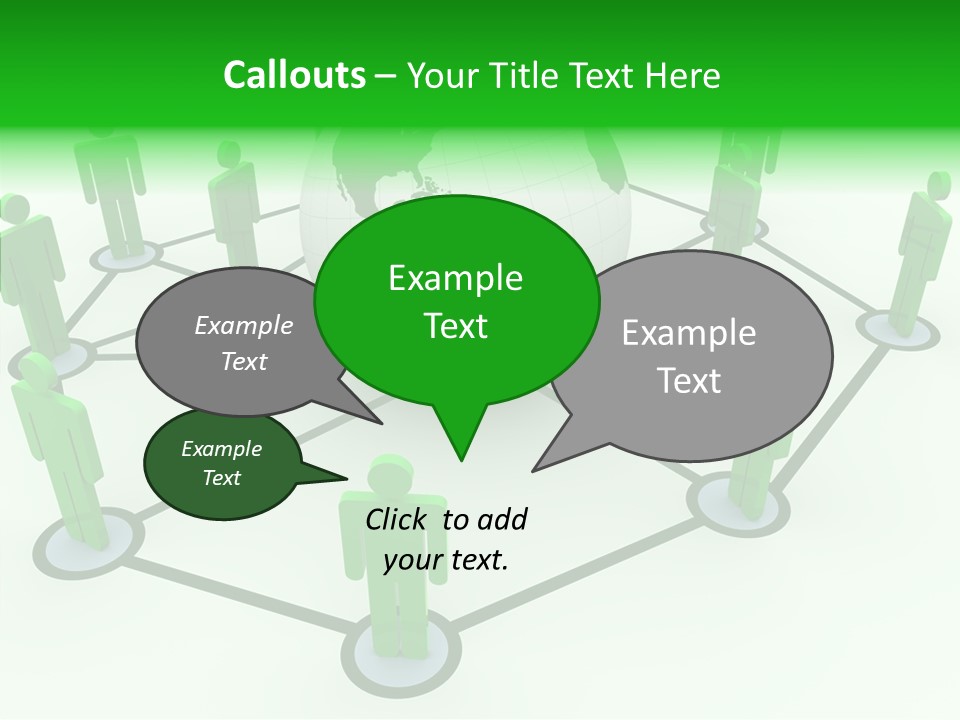 Callouts – Your Title Text Here

Example Text

Example Text

Example Text

Example Text

Click to add your text.